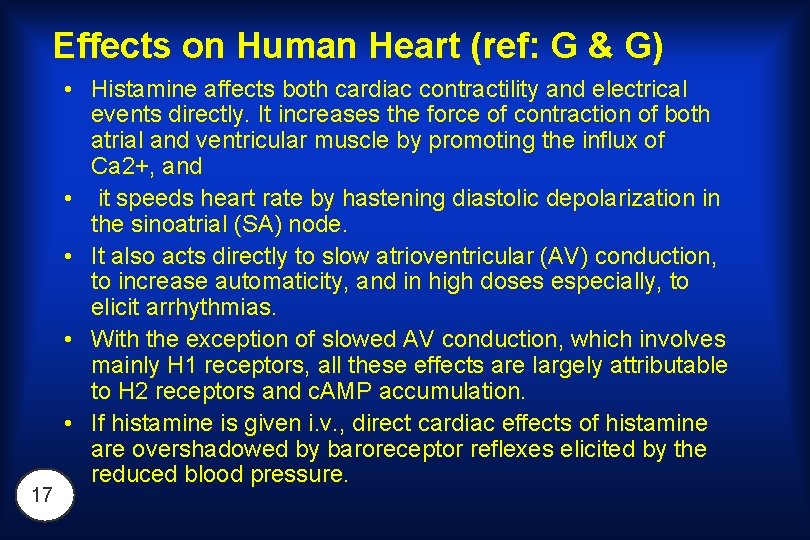 Effects on Human Heart (ref: G & G)

• Histamine affects both cardiac contractility and electrical events directly. It increases the force of contraction of both atrial and ventricular muscle by promoting the influx of Ca2+, and

• it speeds heart rate by hastening diastolic depolarization in the sinoatrial (SA) node.

• It also acts directly to slow atrioventricular (AV) conduction, to increase automaticity, and in high doses especially, to elicit arrhythmias.

• With the exception of slowed AV conduction, which involves mainly H1 receptors, all these effects are largely attributable to H2 receptors and cAMP accumulation.

• If histamine is given i.v., direct cardiac effects of histamine are overshadowed by baroreceptor reflexes elicited by the reduced blood pressure.

17